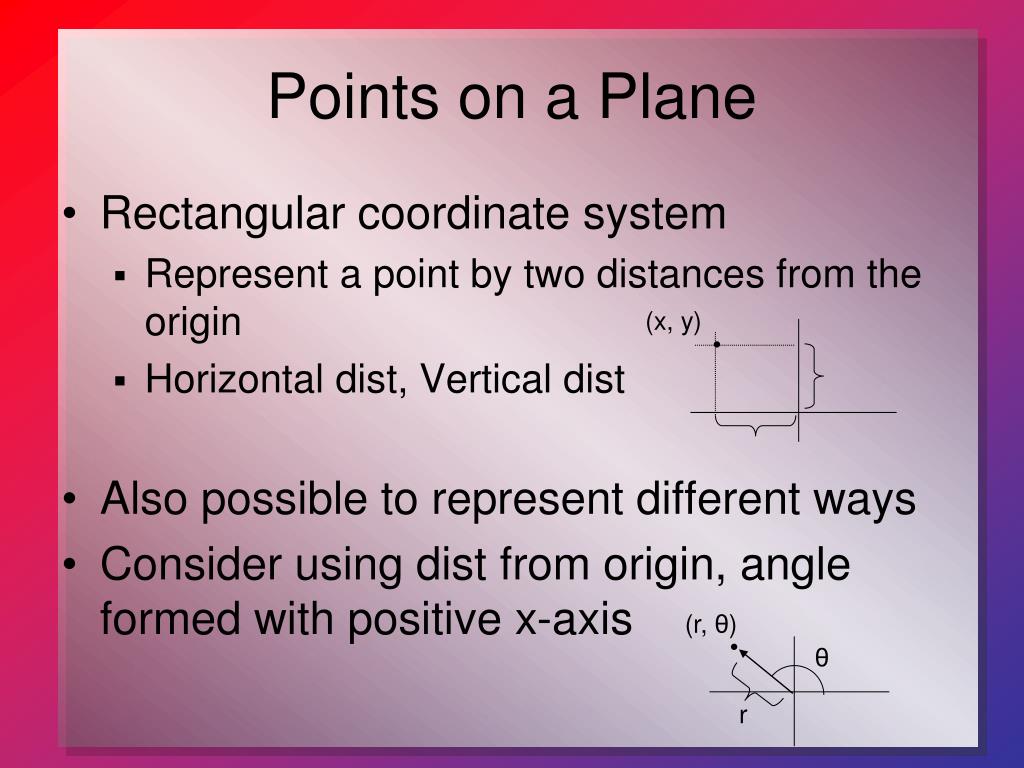 Points on a Plane

• Rectangular coordinate system
  ▪ Represent a point by two distances from the origin
  ▪ Horizontal dist, Vertical dist

(x, y)

• Also possible to represent different ways
• Consider using dist from origin, angle formed with positive x-axis

(r, θ)

θ

r